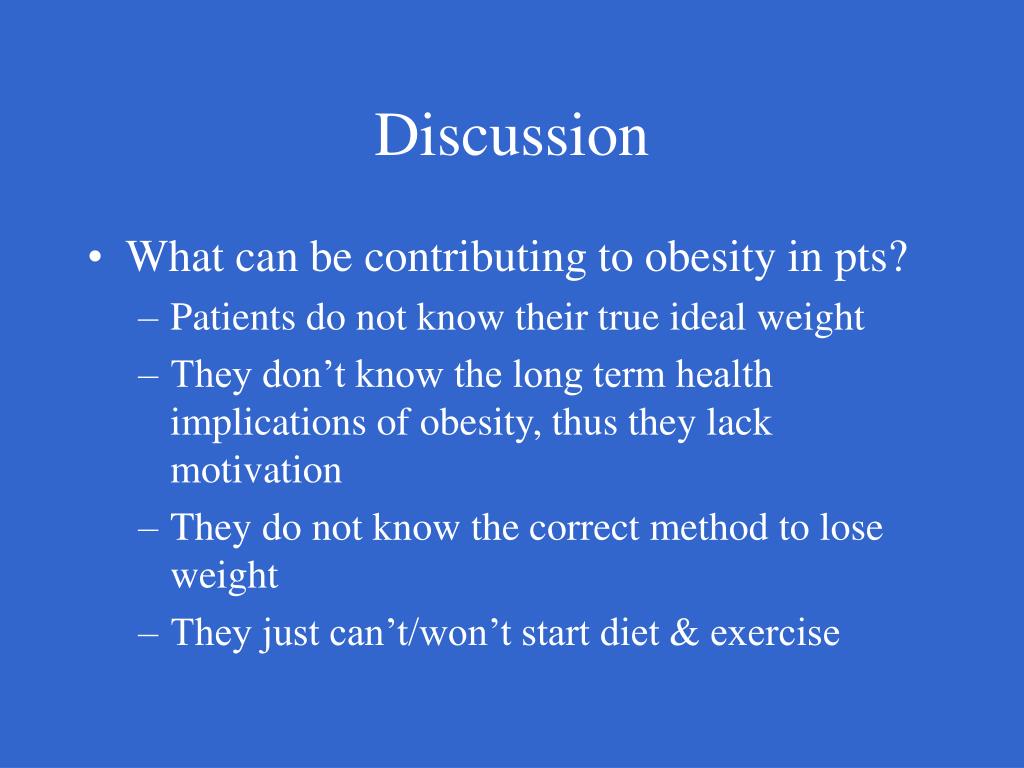 Discussion

• What can be contributing to obesity in pts?
– Patients do not know their true ideal weight
– They don’t know the long term health implications of obesity, thus they lack motivation
– They do not know the correct method to lose weight
– They just can’t/won’t start diet & exercise